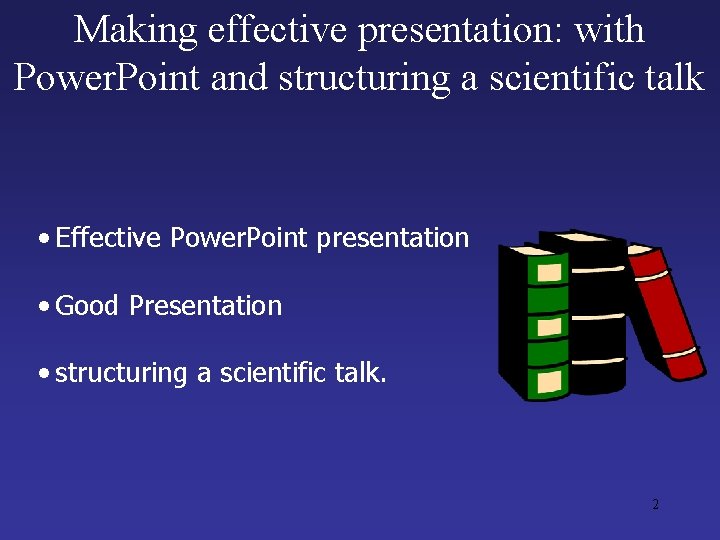 Making effective presentation: with PowerPoint and structuring a scientific talk

• Effective PowerPoint presentation

• Good Presentation

• structuring a scientific talk.

2